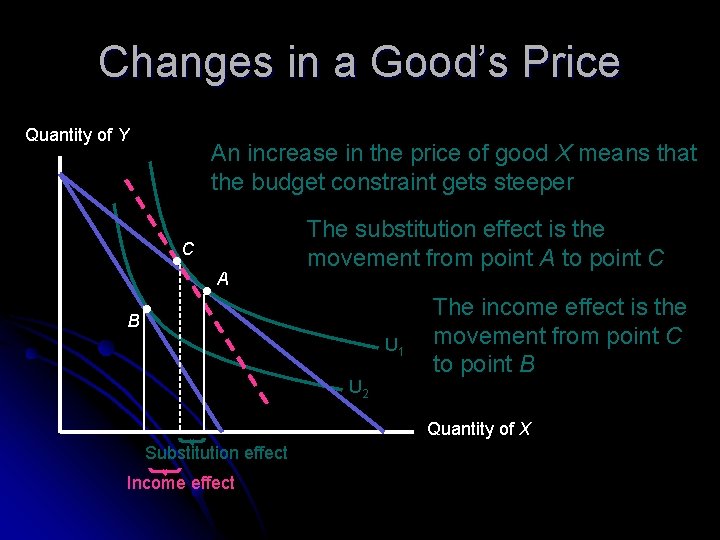 Changes in a Good's Price

Quantity of Y

An increase in the price of good X means that the budget constraint gets steeper

The substitution effect is the movement from point A to point C

The income effect is the movement from point C to point B

C

A

B

$U_1$

$U_2$

Quantity of X

Substitution effect

Income effect